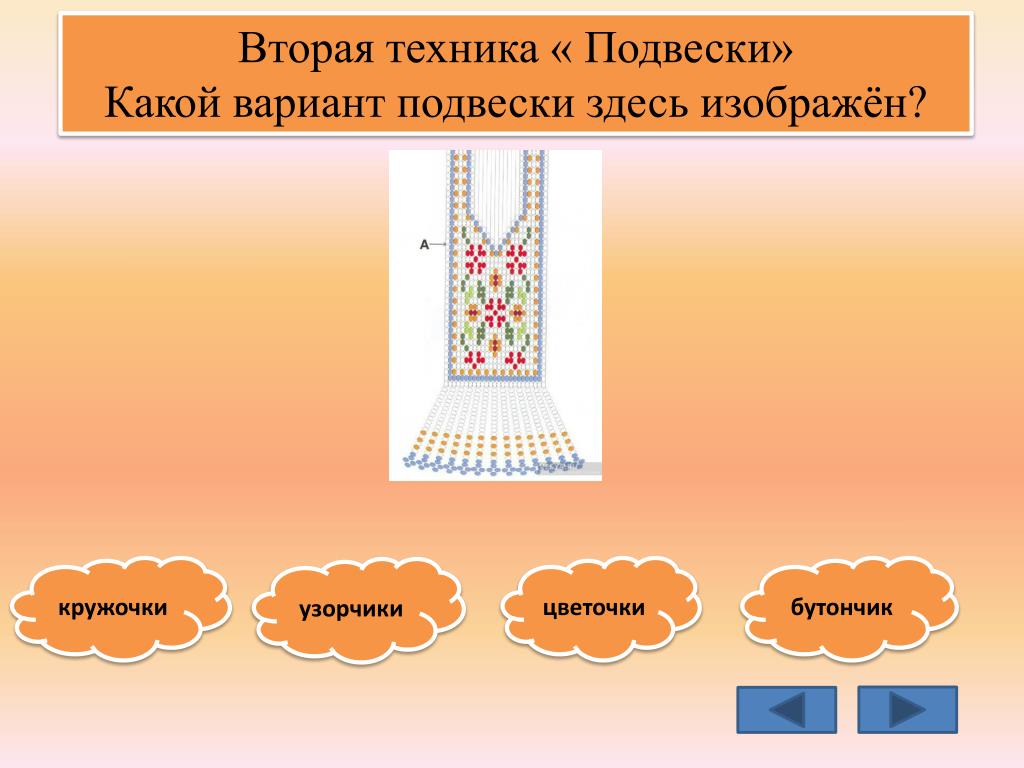 Вторая техника « Подвески»
Какой вариант подвески здесь изображён?

А

кружочки

узорчики

цветочки

бутончик